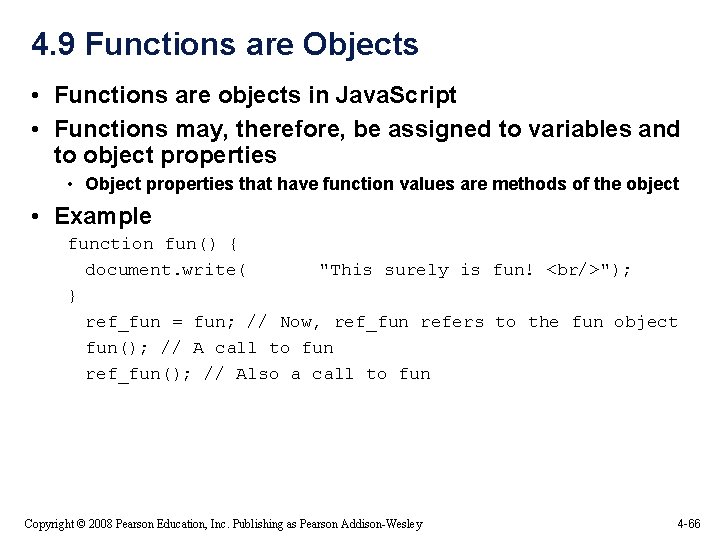 4.9 Functions are Objects

• Functions are objects in JavaScript

• Functions may, therefore, be assigned to variables and to object properties

  • Object properties that have function values are methods of the object

• Example

function fun() {
  document.write(      "This surely is fun! <br/>");
}
  ref_fun = fun; // Now, ref_fun refers to the fun object
  fun(); // A call to fun
  ref_fun(); // Also a call to fun

Copyright © 2008 Pearson Education, Inc. Publishing as Pearson Addison-Wesley

4-66